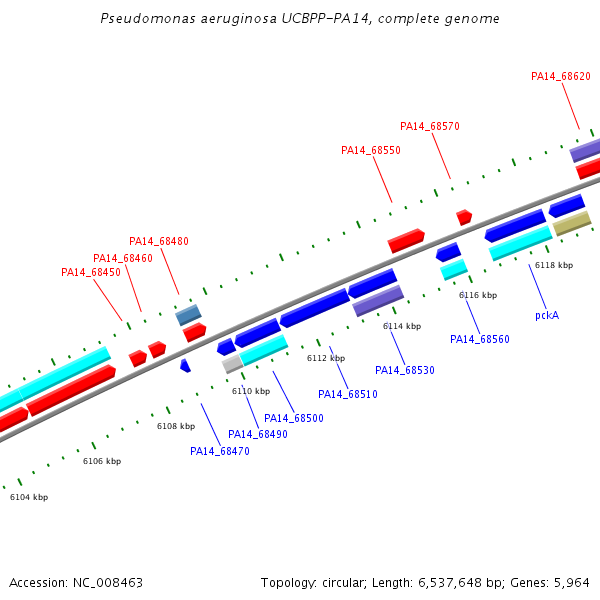 Pseudomonas aeruginosa UCBPP-PA14, complete genome

PA14_68620

PA14_68570

PA14_68550

PA14_68480

PA14_68460

PA14_68450

6118 kbp

6116 kbp

pckA

6114 kbp

PA14_68560

6112 kbp

PA14_68530

6110 kbp

PA14_68510

PA14_68500

6108 kbp

PA14_68490

PA14_68470

6106 kbp

6104 kbp

Accession: NC_008463

Topology: circular; Length: 6,537,648 bp; Genes: 5,964